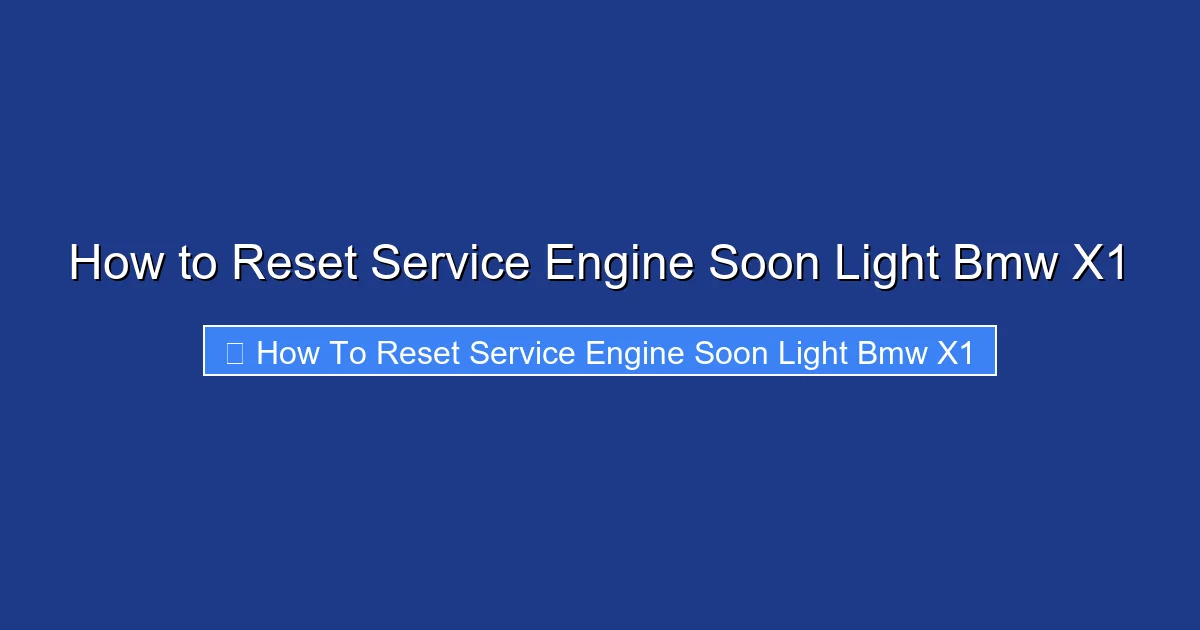 How to Reset Service Engine Soon Light Bmw X1

How To Reset Service Engine Soon Light Bmw X1